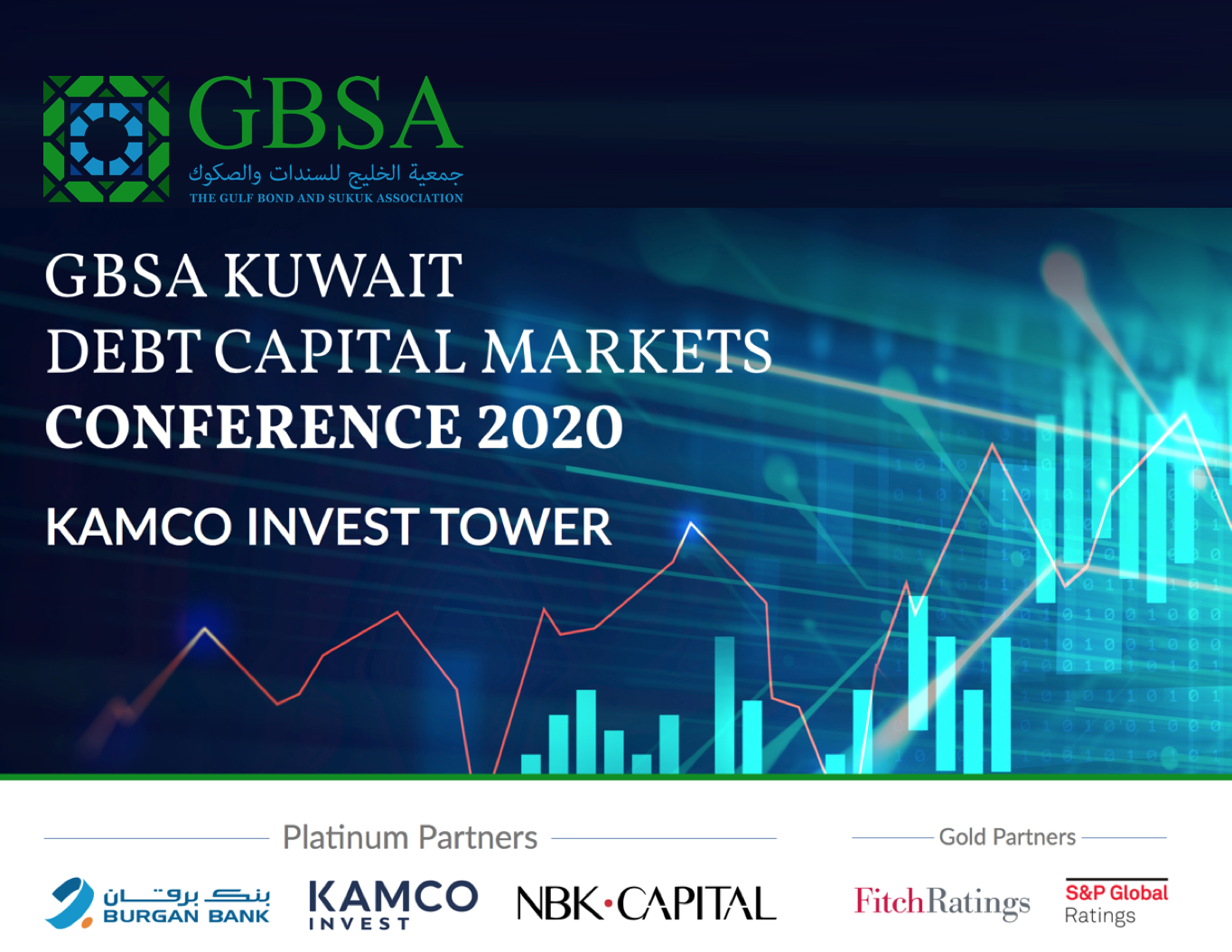 GBSA
جمعية الخليج للسندات والصكوك
THE GULF BOND AND SUKUK ASSOCIATION

GBSA KUWAIT
DEBT CAPITAL MARKETS
CONFERENCE 2020

KAMCO INVEST TOWER

Platinum Partners

بنك برقان
BURGAN BANK

KAMCO
INVEST

NBK·CAPITAL

Gold Partners

FitchRatings

S&P Global
Ratings